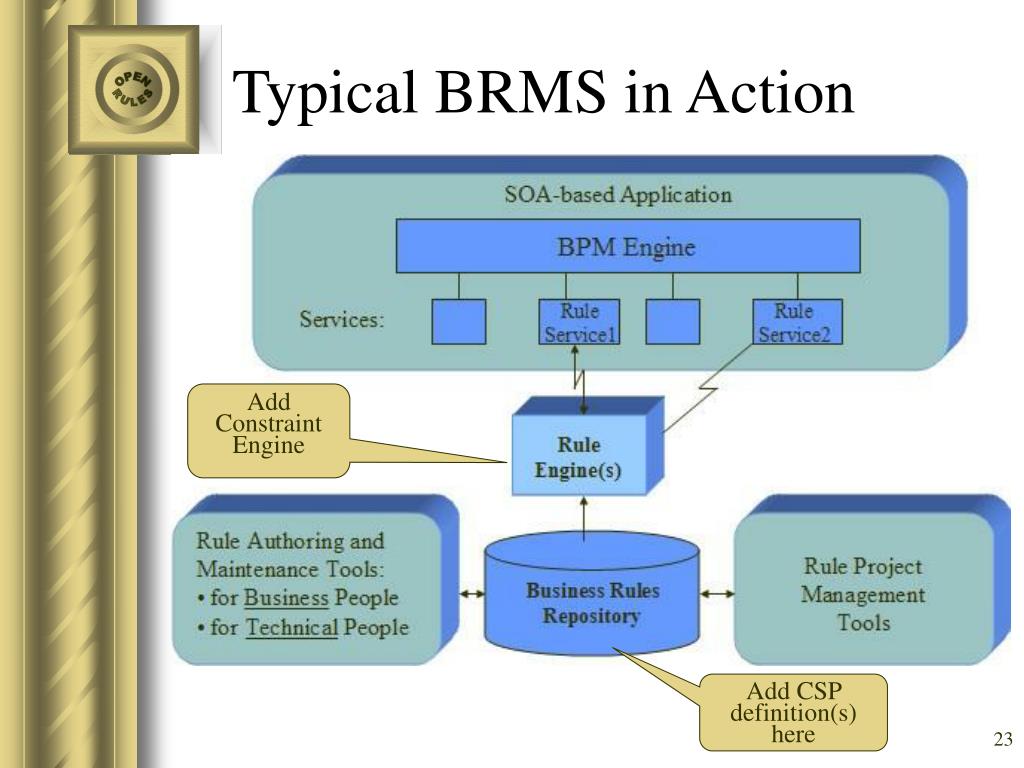 OPEN RULES

Typical BRMS in Action

SOA-based Application

BPM Engine

Services:

Rule Service1

Rule Service2

Add Constraint Engine

Rule Engine(s)

Rule Authoring and Maintenance Tools:
• for Business People
• for Technical People

Business Rules Repository

Rule Project Management Tools

Add CSP definition(s) here

23